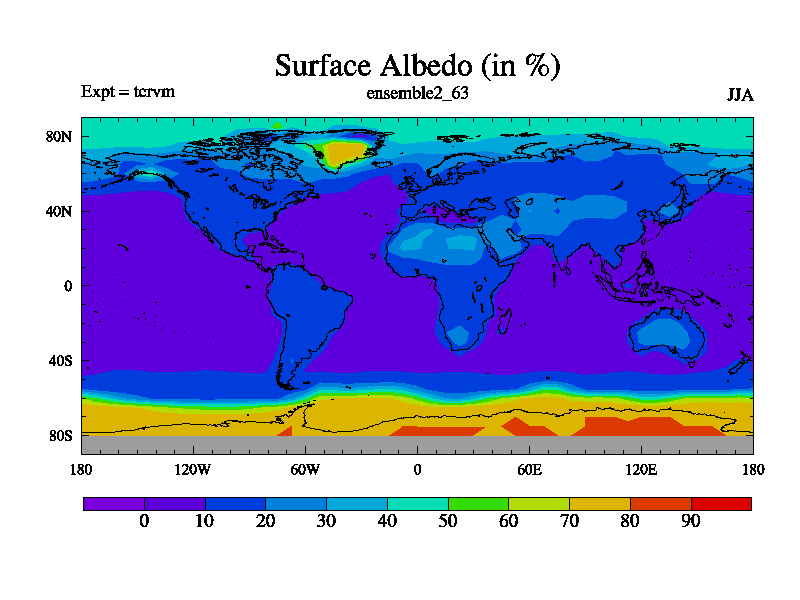 Surface Albedo (in %)

Expt = tcrvm

ensemble2_63

JJA

80N
40N
0
40S
80S

180
120W
60W
0
60E
120E
180

0
10
20
30
40
50
60
70
80
90